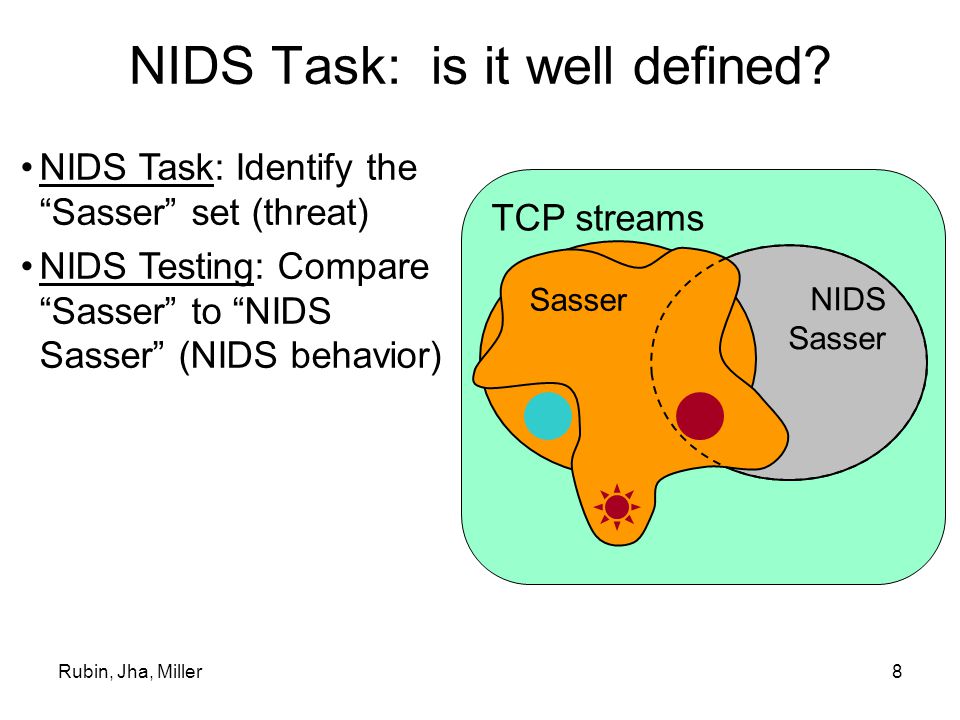 NIDS Task: is it well defined?

• NIDS Task: Identify the “Sasser” set (threat)

• NIDS Testing: Compare “Sasser” to “NIDS Sasser” (NIDS behavior)

TCP streams

Sasser

NIDS Sasser

Rubin, Jha, Miller

8